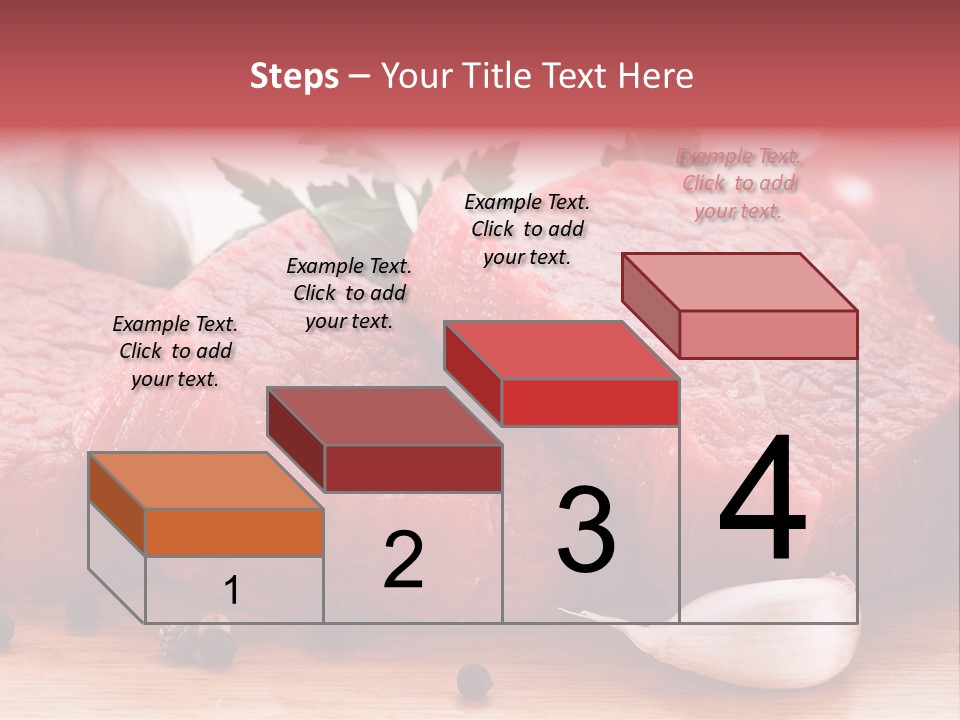 Steps – Your Title Text Here

Example Text. Click to add your text.

Example Text. Click to add your text.

Example Text. Click to add your text.

Example Text. Click to add your text.

1

2

3

4